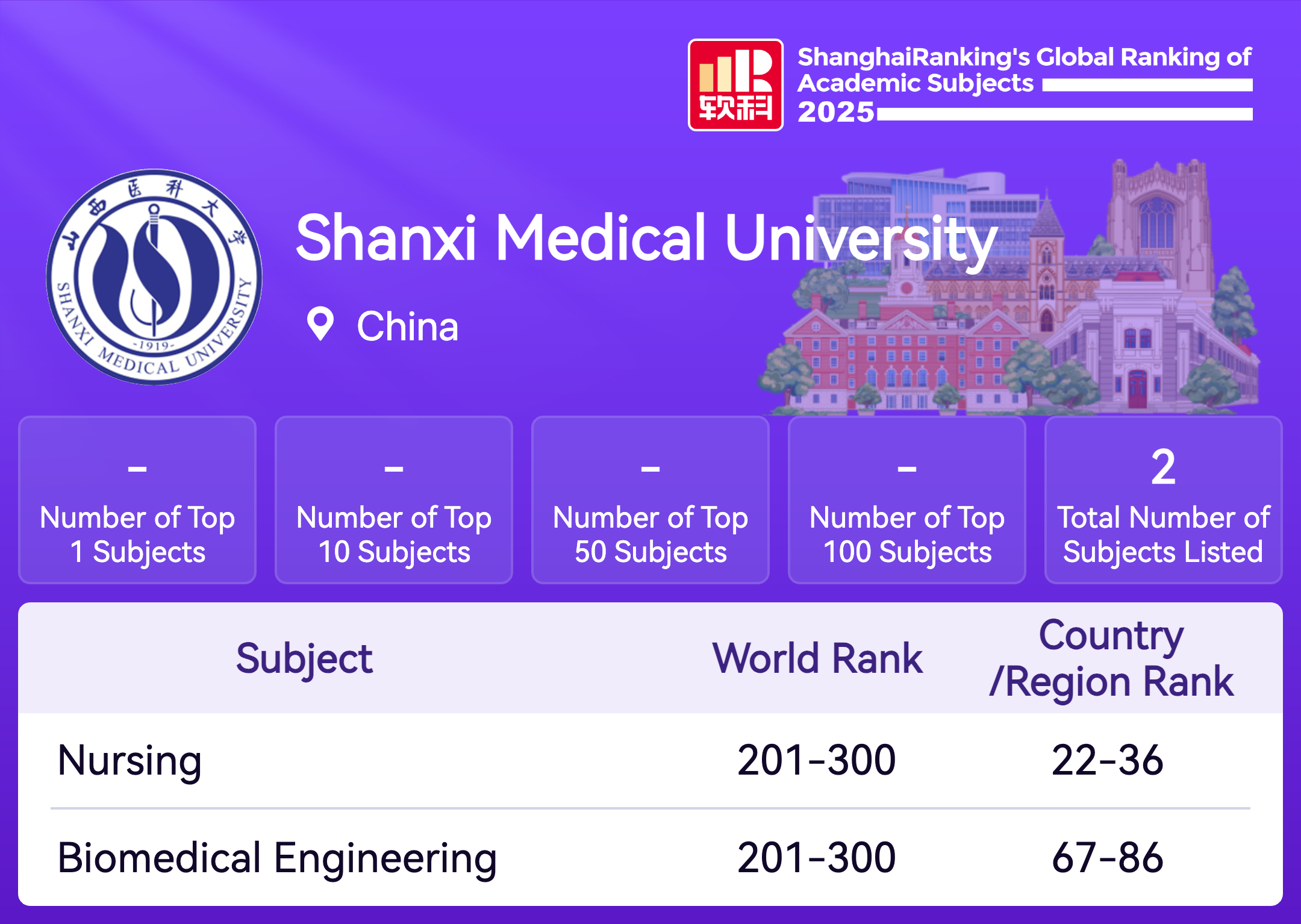 软科

ShanghaiRanking's Global Ranking of Academic Subjects 2025

山西医科大学
SHANXI MEDICAL UNIVERSITY
-1919-

Shanxi Medical University

China

-
Number of Top 1 Subjects

-
Number of Top 10 Subjects

-
Number of Top 50 Subjects

-
Number of Top 100 Subjects

2
Total Number of Subjects Listed

| Subject | World Rank | Country /Region Rank |
|---|---|---|
| Nursing | 201-300 | 22-36 |
| Biomedical Engineering | 201-300 | 67-86 |